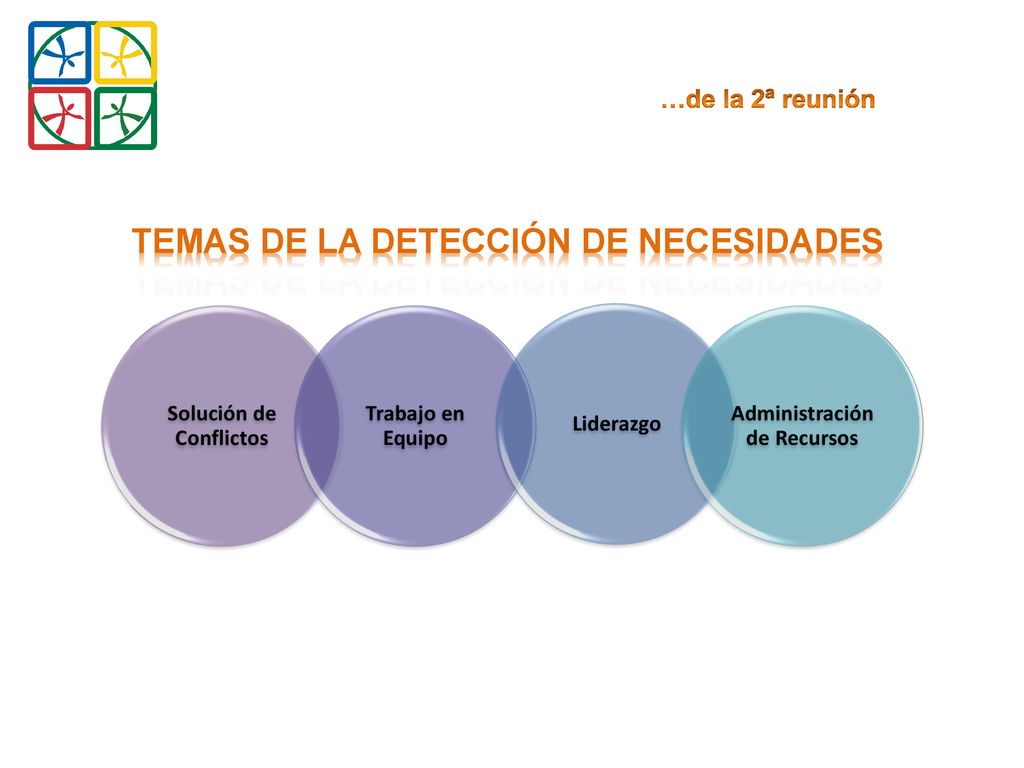 …de la 2ª reunión

TEMAS DE LA DETECCIÓN DE NECESIDADES

Solución de Conflictos

Trabajo en Equipo

Liderazgo

Administración de Recursos